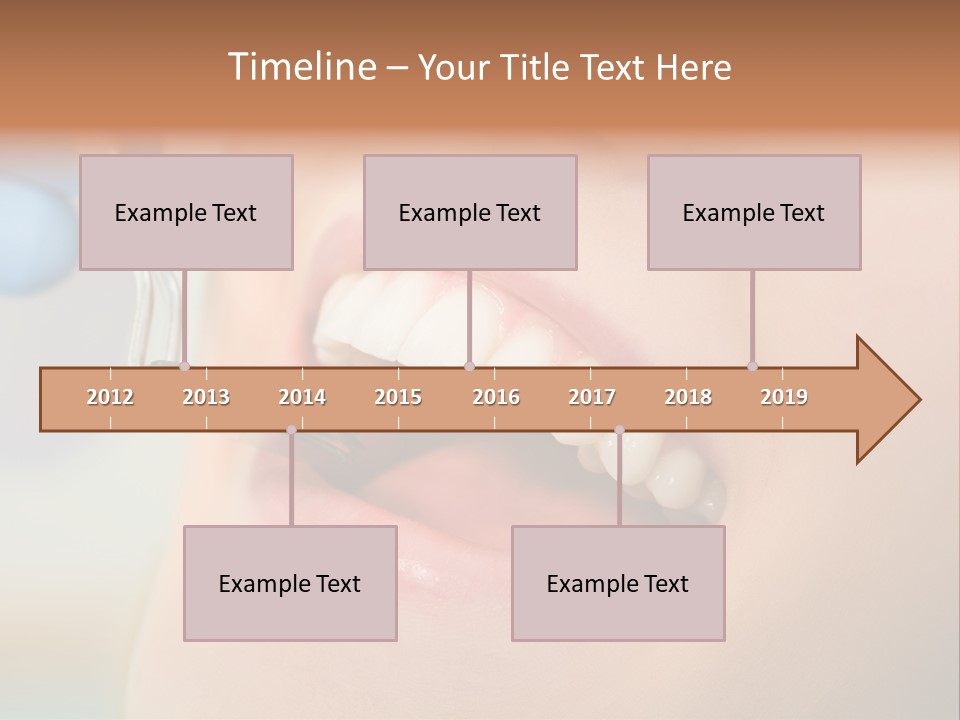 Timeline – Your Title Text Here

Example Text

Example Text

Example Text

2012 2013 2014 2015 2016 2017 2018 2019

Example Text

Example Text